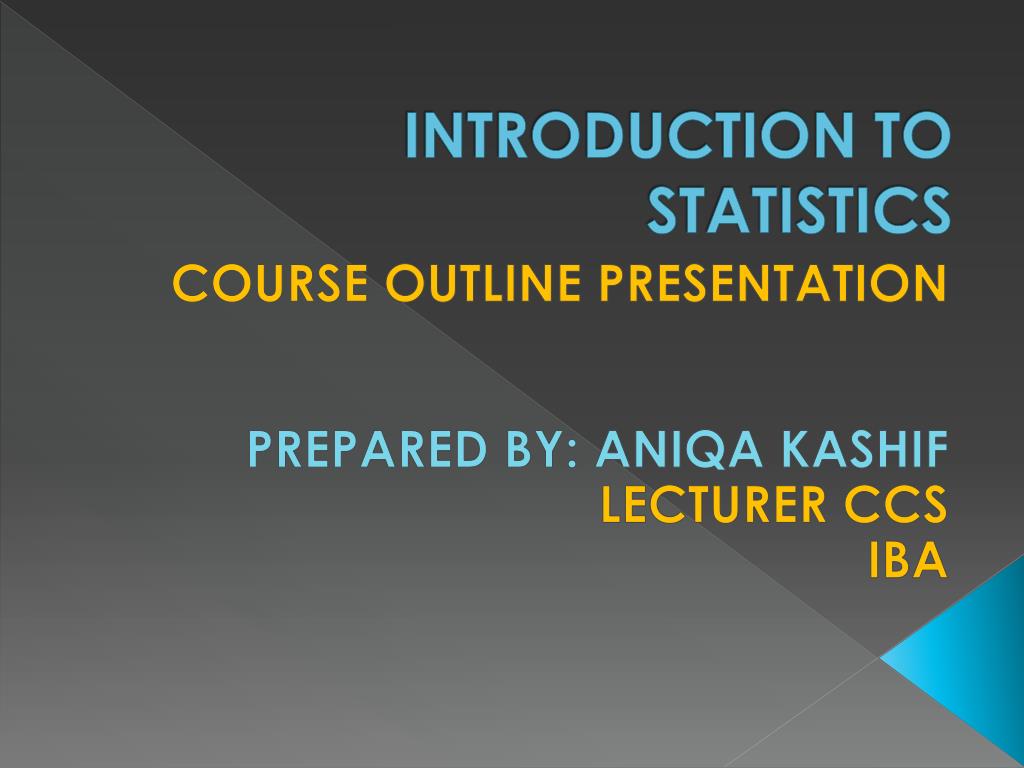 INTRODUCTION TO STATISTICS
COURSE OUTLINE PRESENTATION

PREPARED BY: ANIQA KASHIF
LECTURER CCS
IBA